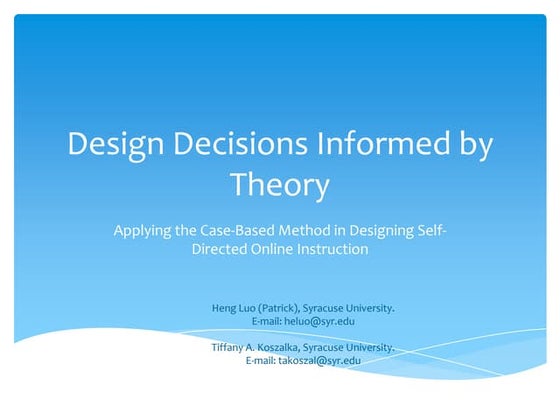 Design Decisions Informed by Theory

Applying the Case-Based Method in Designing Self-Directed Online Instruction

Heng Luo (Patrick), Syracuse University.
E-mail: heluo@syr.edu

Tiffany A. Koszalka, Syracuse University.
E-mail: takoszal@syr.edu